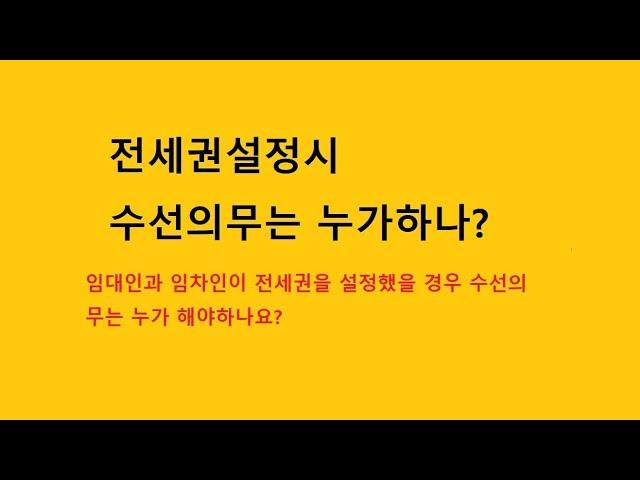 전세권설정시
수선의무는 누가하나?

임대인과 임차인이 전세권을 설정했을 경우 수선의무는 누가 해야하나요?